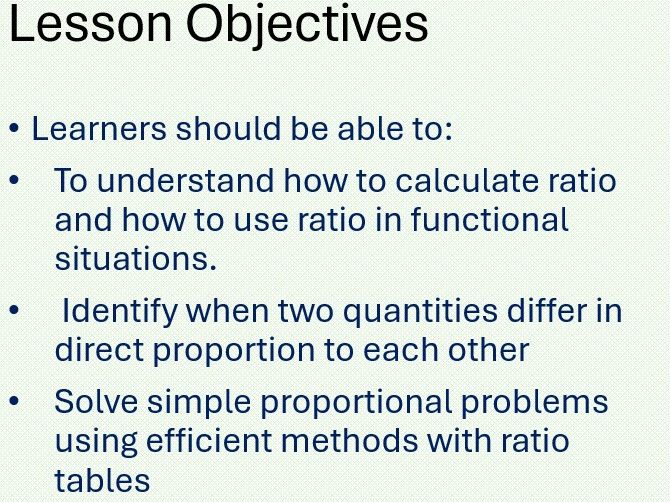 Lesson Objectives

• Learners should be able to:

• To understand how to calculate ratio and how to use ratio in functional situations.

• Identify when two quantities differ in direct proportion to each other

• Solve simple proportional problems using efficient methods with ratio tables